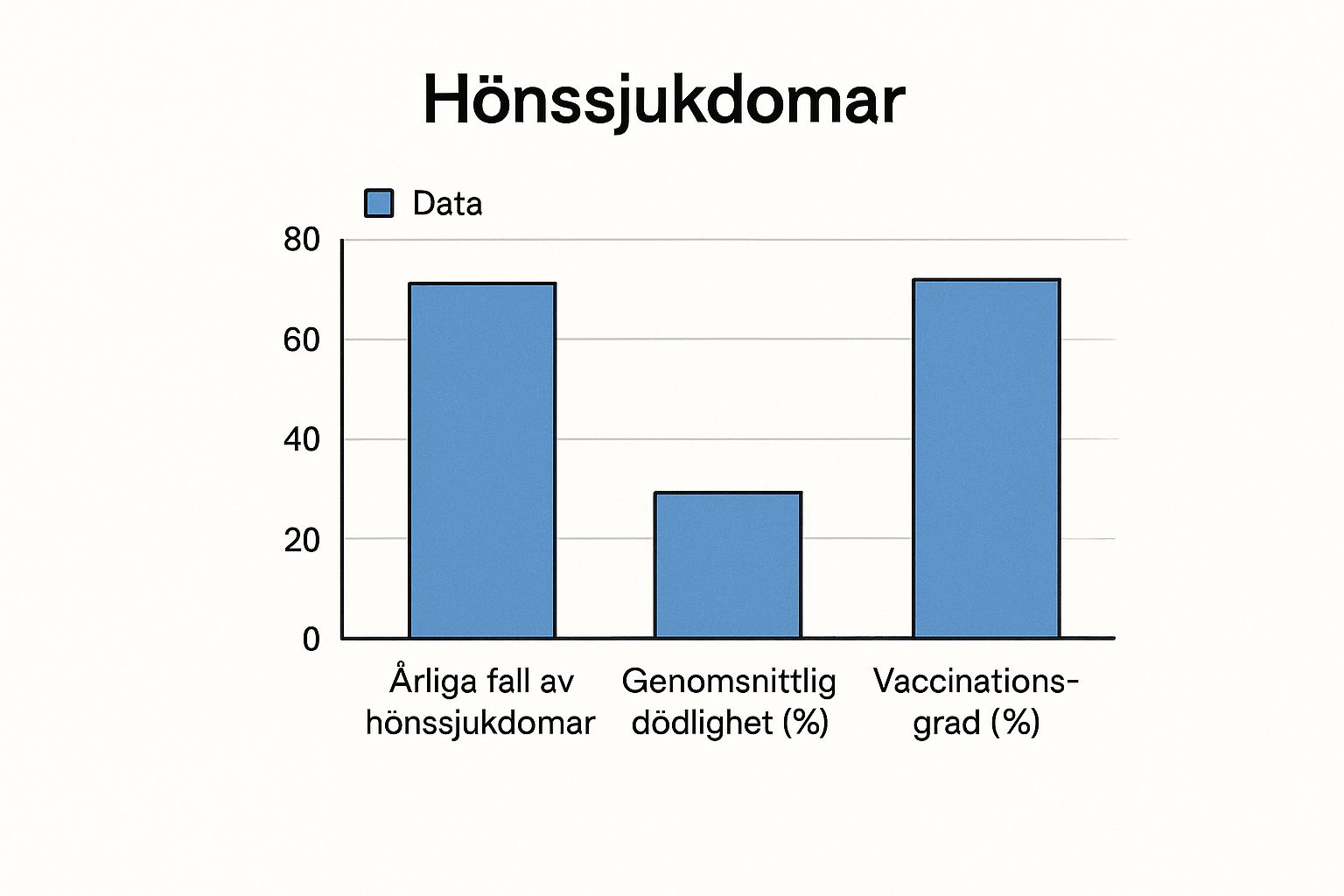 Hönssjukdomar

Data

80
60
40
20
0

Årliga fall av hönssjukdomar

Genomsnittlig dödlighet (%)

Vaccinationsgrad (%)